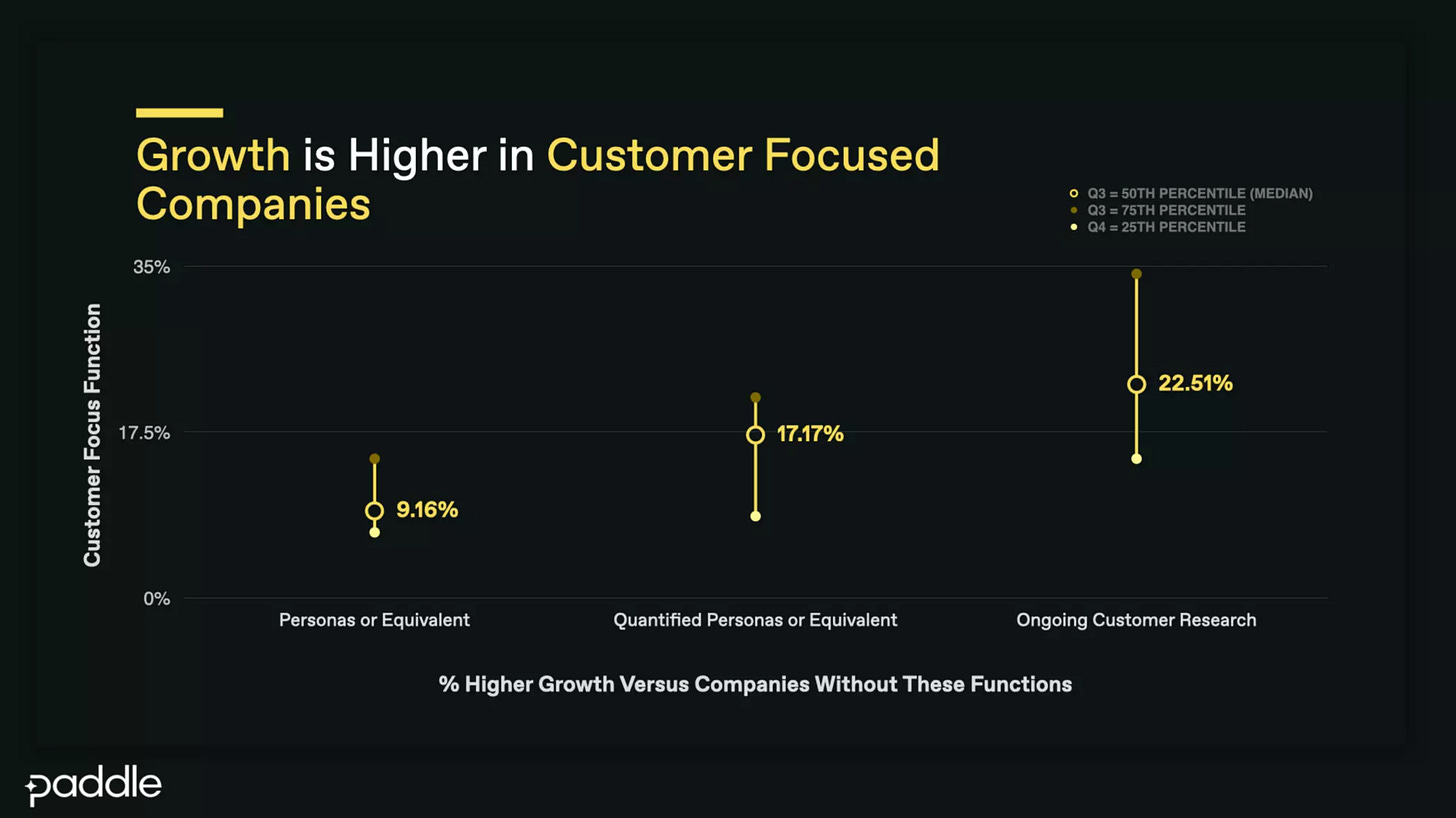 Growth is Higher in Customer Focused Companies

Q3 = 50TH PERCENTILE (MEDIAN)
Q3 = 75TH PERCENTILE
Q4 = 25TH PERCENTILE

Customer Focus Function

35%
17.5%
0%

9.16%
17.17%
22.51%

Personas or Equivalent
Quantified Personas or Equivalent
Ongoing Customer Research

% Higher Growth Versus Companies Without These Functions

paddle